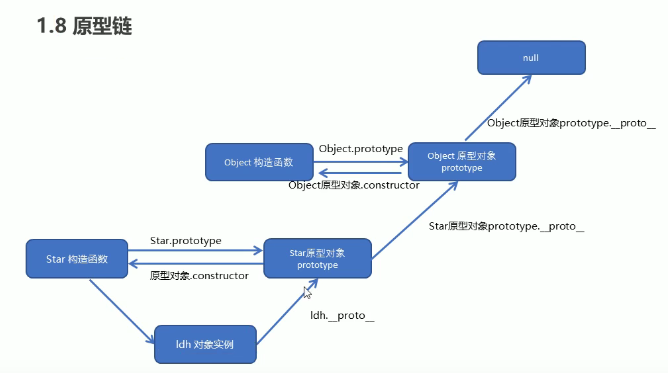 1.8 原型链

null

Object原型对象prototype.__proto__

Object 构造函数

Object.prototype

Object 原型对象 prototype

Object原型对象.constructor

Star原型对象prototype.__proto__

Star 构造函数

Star.prototype

Star原型对象 prototype

原型对象.constructor

ldh.__proto__

ldh 对象实例